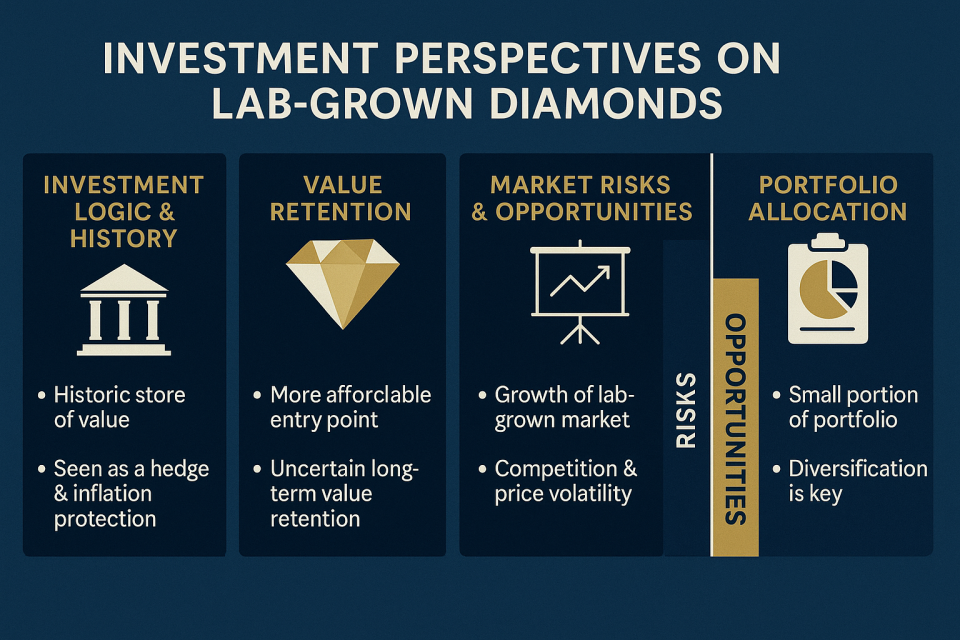 INVESTMENT PERSPECTIVES ON LAB-GROWN DIAMONDS

INVESTMENT LOGIC & HISTORY

• Historic store of value

• Seen as a hedge & inflation protection

VALUE RETENTION

• More afforclable entry point

• Uncertain long-term value retention

MARKET RISKS & OPPORTUNITIES

• Growth of lab-grown market

• Competition & price volatility

RISKS

OPPORTUNITIES

PORTFOLIO ALLOCATION

• Small portion of portfolio

• Diversification is key